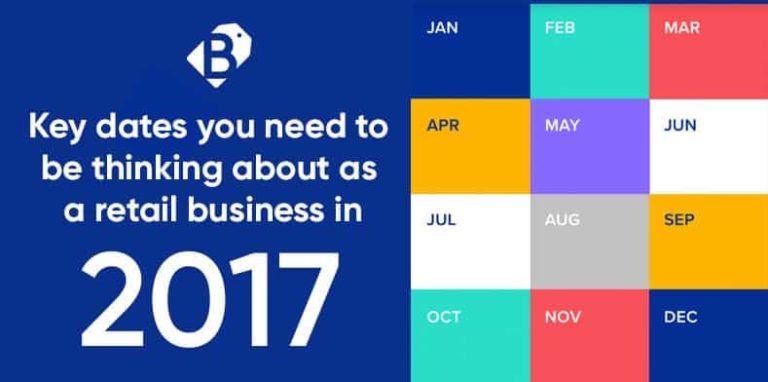 B

Key dates you need to be thinking about as a retail business in

2017

JAN
FEB
MAR
APR
MAY
JUN
JUL
AUG
SEP
OCT
NOV
DEC